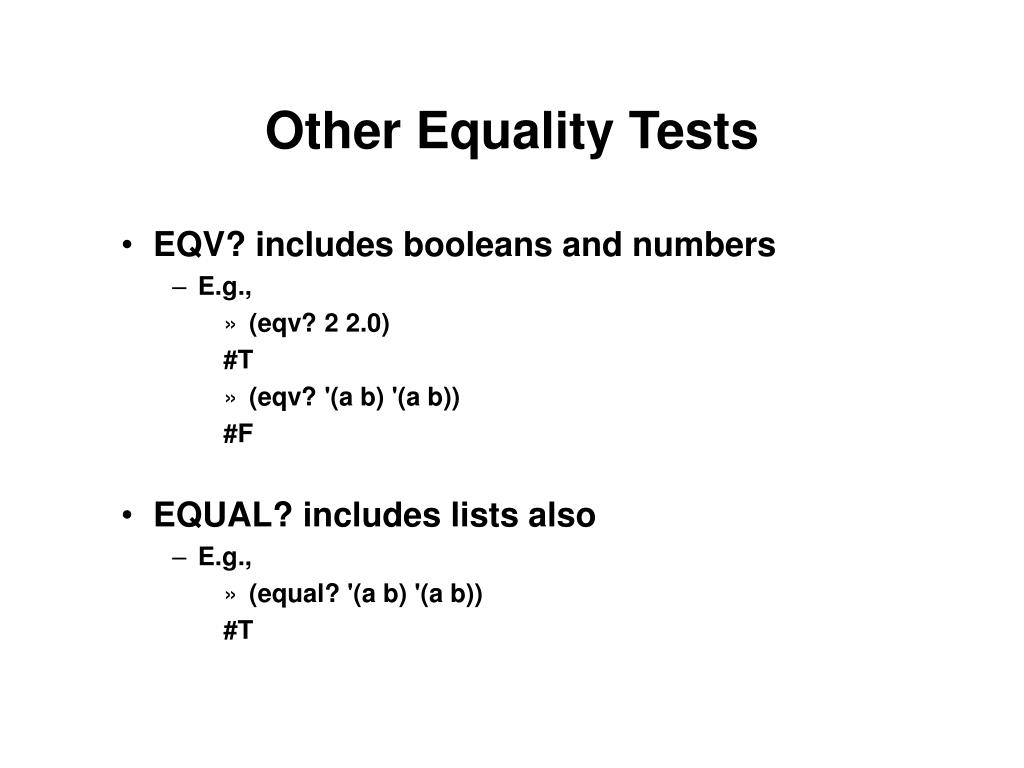 Other Equality Tests

• EQV? includes booleans and numbers
  – E.g.,
    » (eqv? 2 2.0)
    #T
    » (eqv? '(a b) '(a b))
    #F

• EQUAL? includes lists also
  – E.g.,
    » (equal? '(a b) '(a b))
    #T